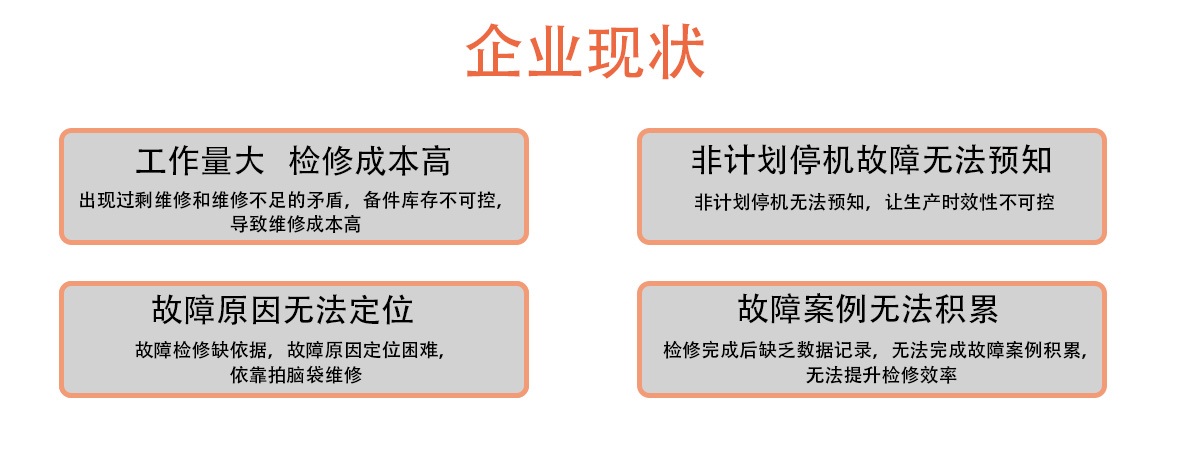 企业现状

工作量大 检修成本高
出现过剩维修和维修不足的矛盾，备件库存不可控，导致维修成本高

非计划停机故障无法预知
非计划停机无法预知，让生产时效性不可控

故障原因无法定位
故障检修缺依据，故障原因定位困难，依靠拍脑袋维修

故障案例无法积累
检修完成后缺乏数据记录，无法完成故障案例积累，无法提升检修效率